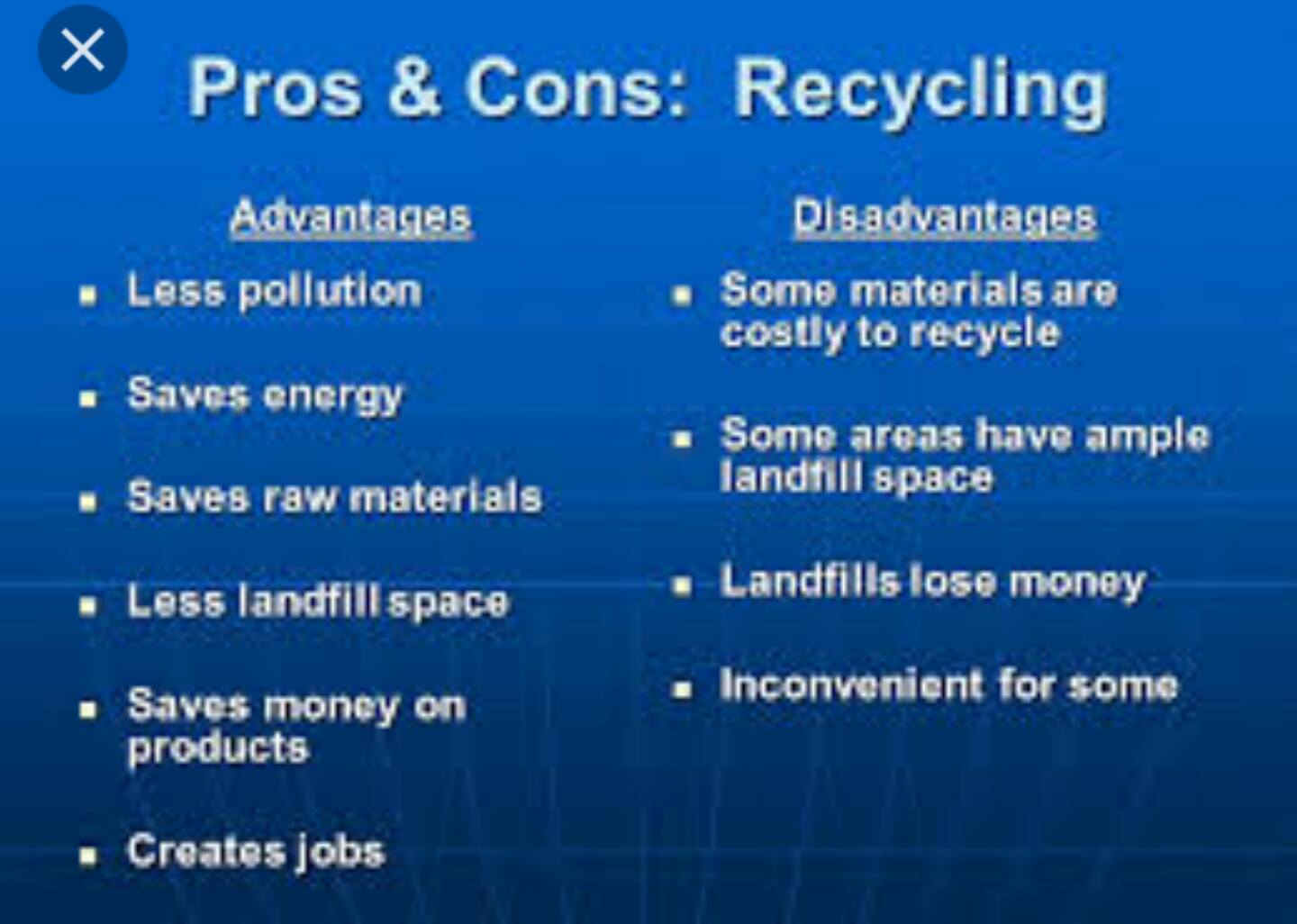 Pros & Cons: Recycling

Advantages

- Less pollution
- Saves energy
- Saves raw materials
- Less landfill space
- Saves money on products
- Creates jobs

Disadvantages

- Some materials are costly to recycle
- Some areas have ample landfill space
- Landfills lose money
- Inconvenient for some